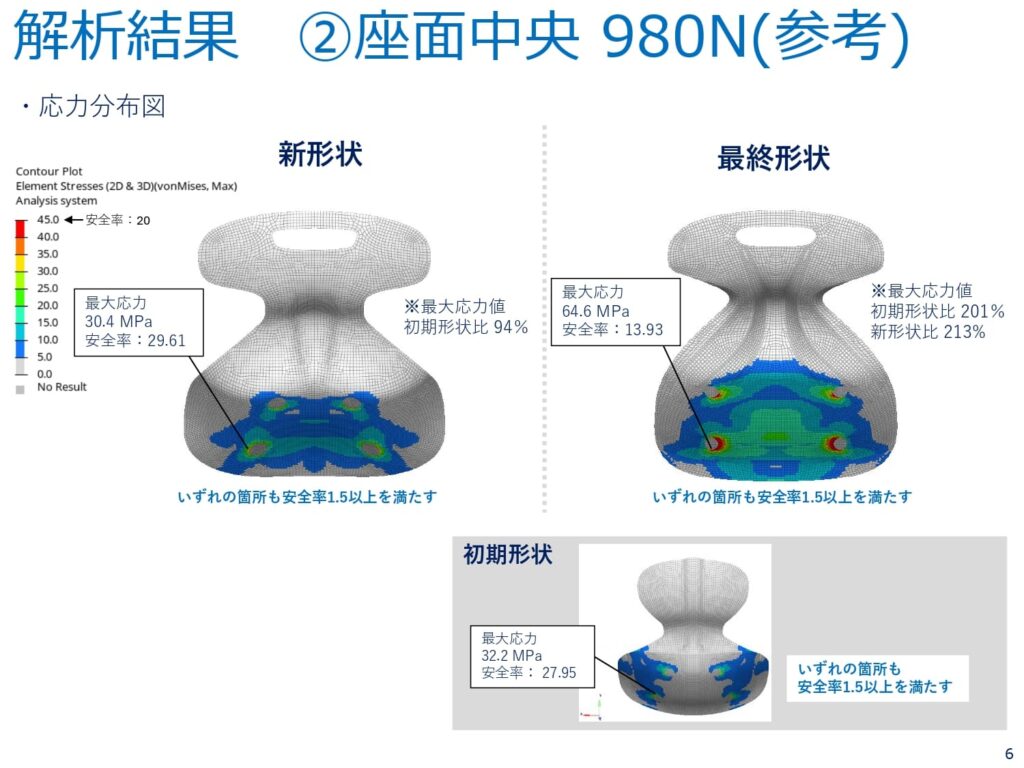 解析結果　②座面中央 980N(参考)

・応力分布図

新形状

Contour Plot
Element Stresses (2D & 3D)(vonMises, Max)
Analysis system

45.0 ← 安全率：20
40.0
35.0
30.0
25.0
20.0
15.0
10.0
5.0
0.0
No Result

最大応力
30.4 MPa
安全率：29.61

※最大応力値
初期形状比 94%

いずれの箇所も安全率1.5以上を満たす

最終形状

最大応力
64.6 MPa
安全率：13.93

※最大応力値
初期形状比 201%
新形状比 213%

いずれの箇所も安全率1.5以上を満たす

初期形状

最大応力
32.2 MPa
安全率： 27.95

いずれの箇所も
安全率1.5以上を満たす

6